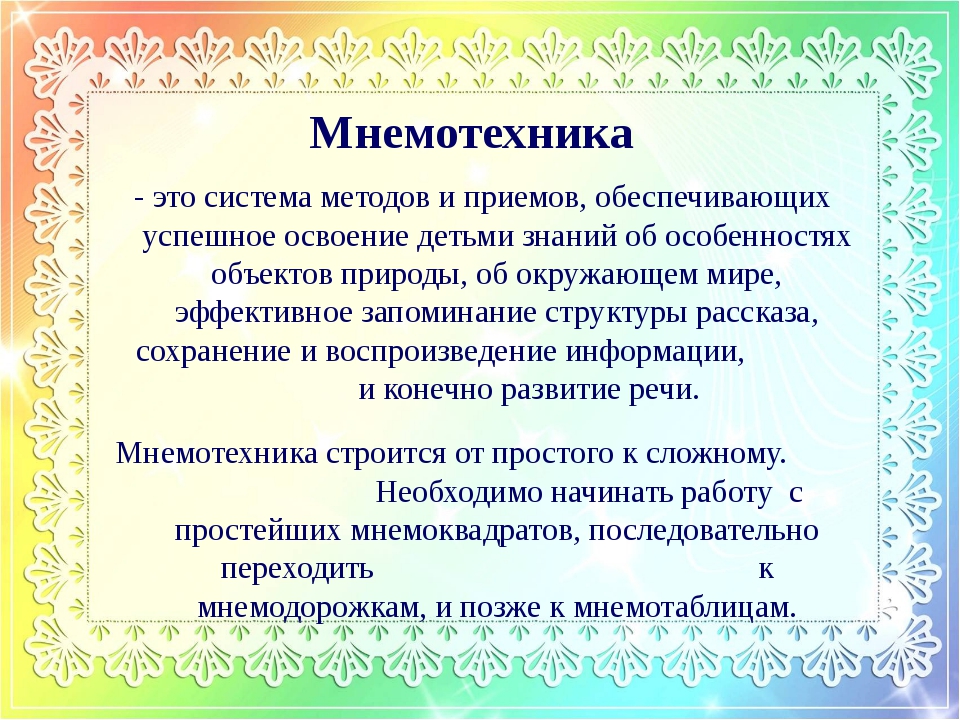 Мнемотехника

- это система методов и приемов, обеспечивающих успешное освоение детьми знаний об особенностях объектов природы, об окружающем мире, эффективное запоминание структуры рассказа, сохранение и воспроизведение информации, и конечно развитие речи.

Мнемотехника строится от простого к сложному. Необходимо начинать работу с простейших мнемоквадратов, последовательно переходить к мнемодорожкам, и позже к мнемотаблицам.